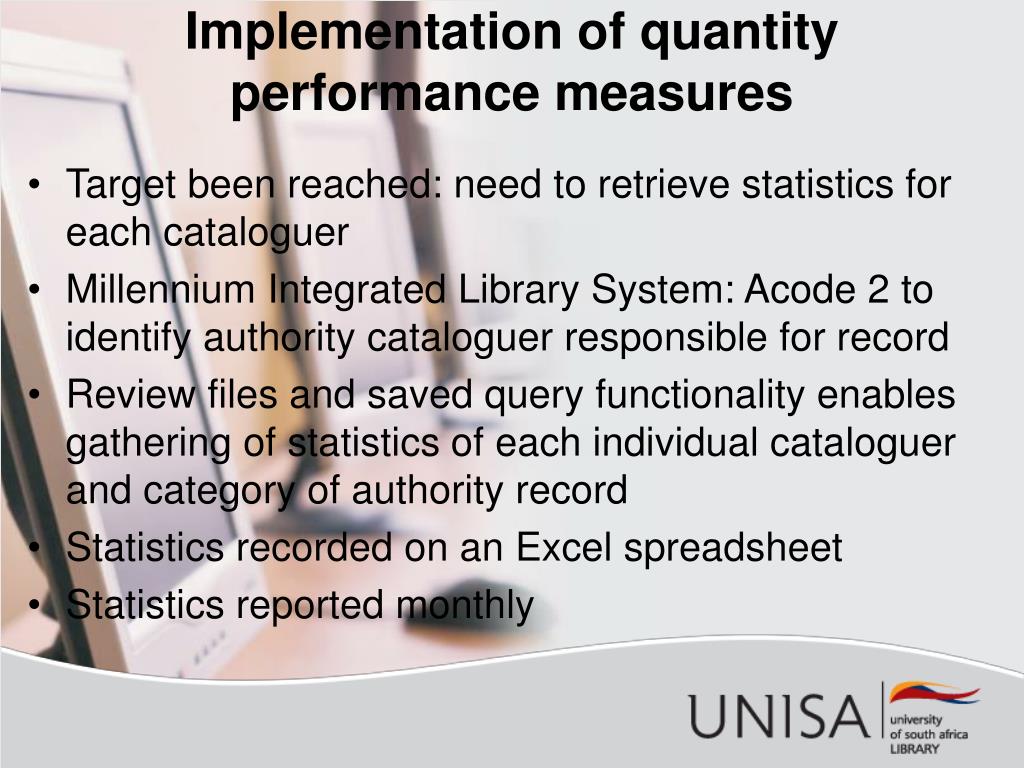 Implementation of quantity performance measures

• Target been reached: need to retrieve statistics for each cataloguer
• Millennium Integrated Library System: Acode 2 to identify authority cataloguer responsible for record
• Review files and saved query functionality enables gathering of statistics of each individual cataloguer and category of authority record
• Statistics recorded on an Excel spreadsheet
• Statistics reported monthly

UNISA university of south africa LIBRARY